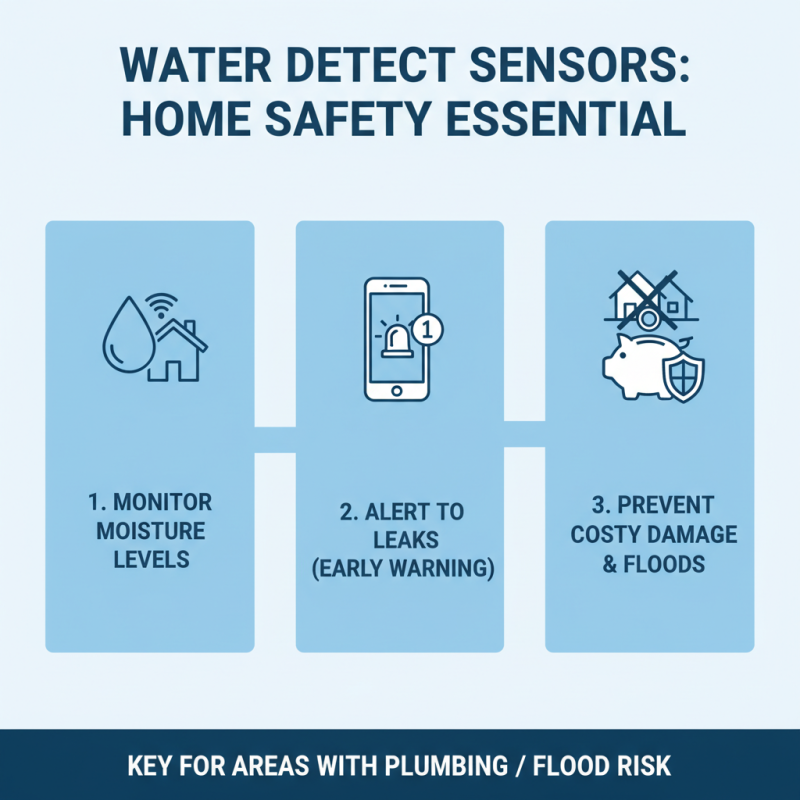 WATER DETECT SENSORS: HOME SAFETY ESSENTIAL

1

1. MONITOR MOISTURE LEVELS

2. ALERT TO LEAKS (EARLY WARNING)

3. PREVENT COSTY DAMAGE & FLOODS

KEY FOR AREAS WITH PLUMBING / FLOOD RISK